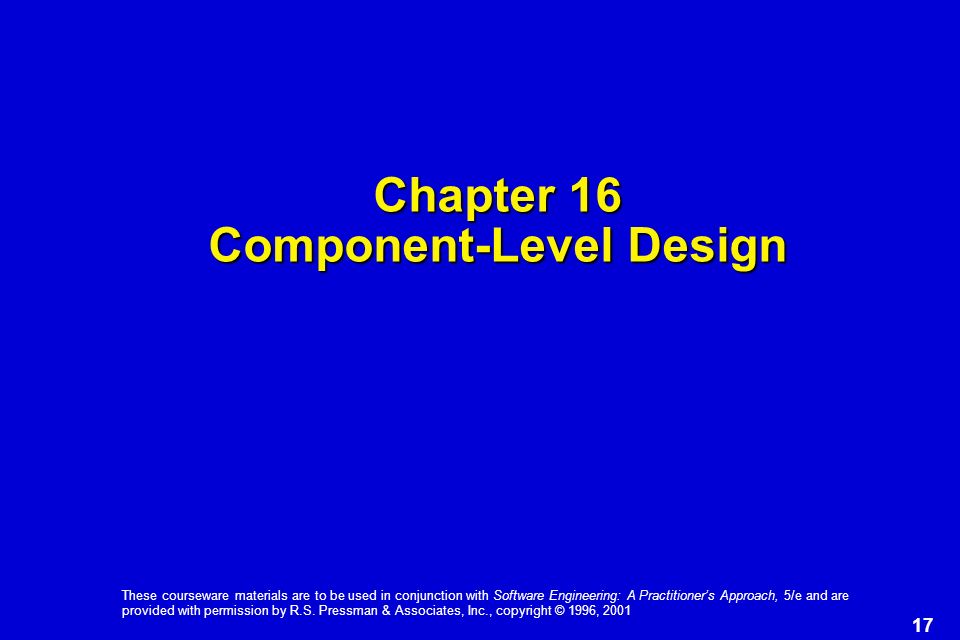 Chapter 16
Component-Level Design

These courseware materials are to be used in conjunction with Software Engineering: A Practitioner's Approach, 5/e and are provided with permission by R.S. Pressman & Associates, Inc., copyright © 1996, 2001

17